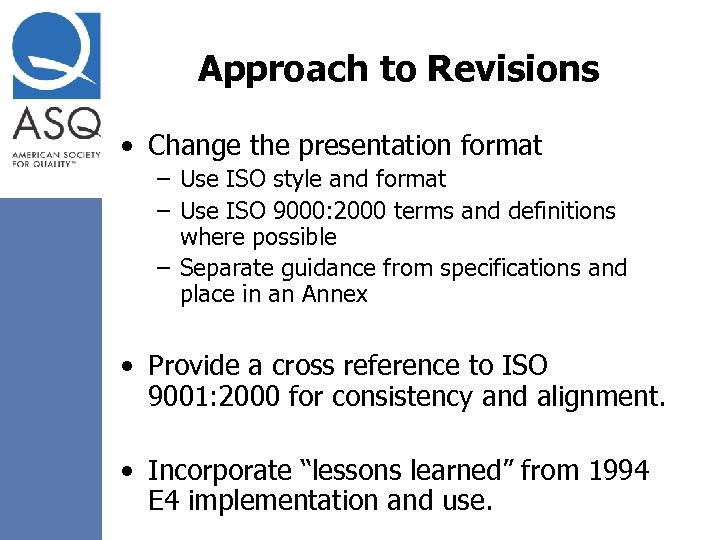 ASQ
AMERICAN SOCIETY FOR QUALITY™

Approach to Revisions

• Change the presentation format
– Use ISO style and format
– Use ISO 9000:2000 terms and definitions where possible
– Separate guidance from specifications and place in an Annex

• Provide a cross reference to ISO 9001:2000 for consistency and alignment.

• Incorporate “lessons learned” from 1994 E4 implementation and use.